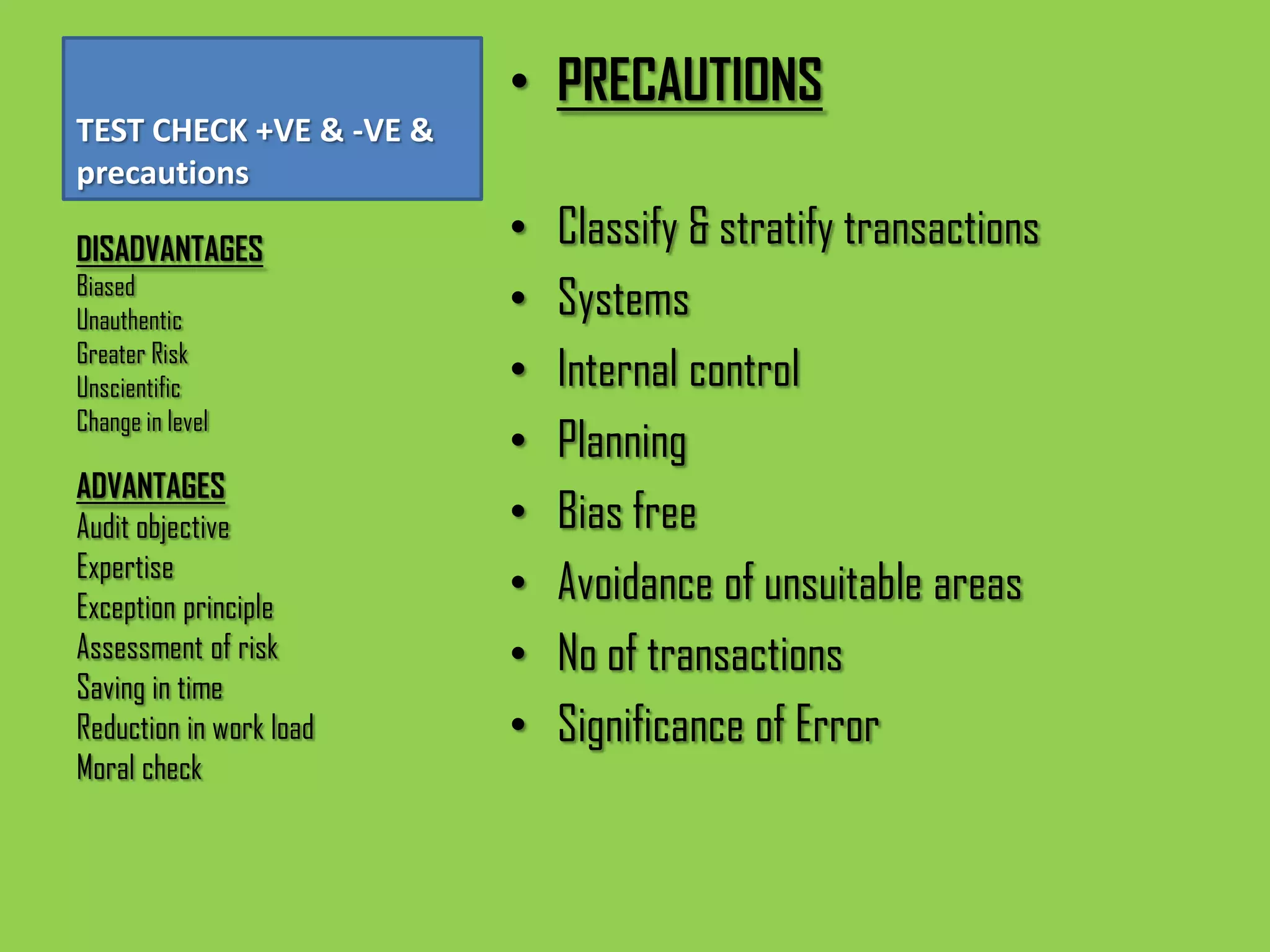 TEST CHECK +VE & -VE & precautions

DISADVANTAGES
Biased
Unauthentic
Greater Risk
Unscientific
Change in level

ADVANTAGES
Audit objective
Expertise
Exception principle
Assessment of risk
Saving in time
Reduction in work load
Moral check

• PRECAUTIONS

• Classify & stratify transactions
• Systems
• Internal control
• Planning
• Bias free
• Avoidance of unsuitable areas
• No of transactions
• Significance of Error